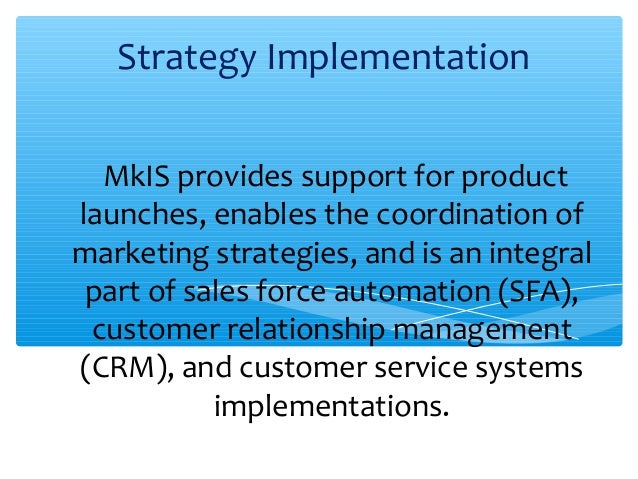 Strategy Implementation

MkIS provides support for product launches, enables the coordination of marketing strategies, and is an integral part of sales force automation (SFA), customer relationship management (CRM), and customer service systems implementations.